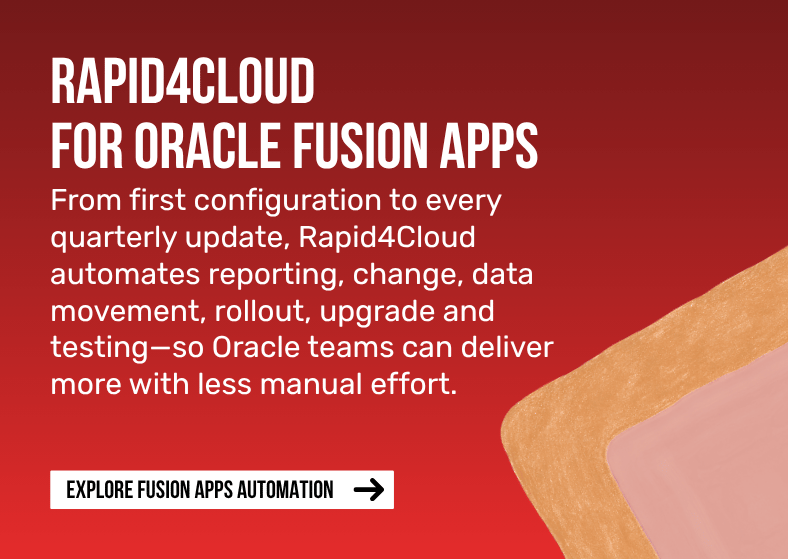 RAPID4CLOUD
FOR ORACLE FUSION APPS

From first configuration to every quarterly update, Rapid4Cloud automates reporting, change, data movement, rollout, upgrade and testing—so Oracle teams can deliver more with less manual effort.

EXPLORE FUSION APPS AUTOMATION →